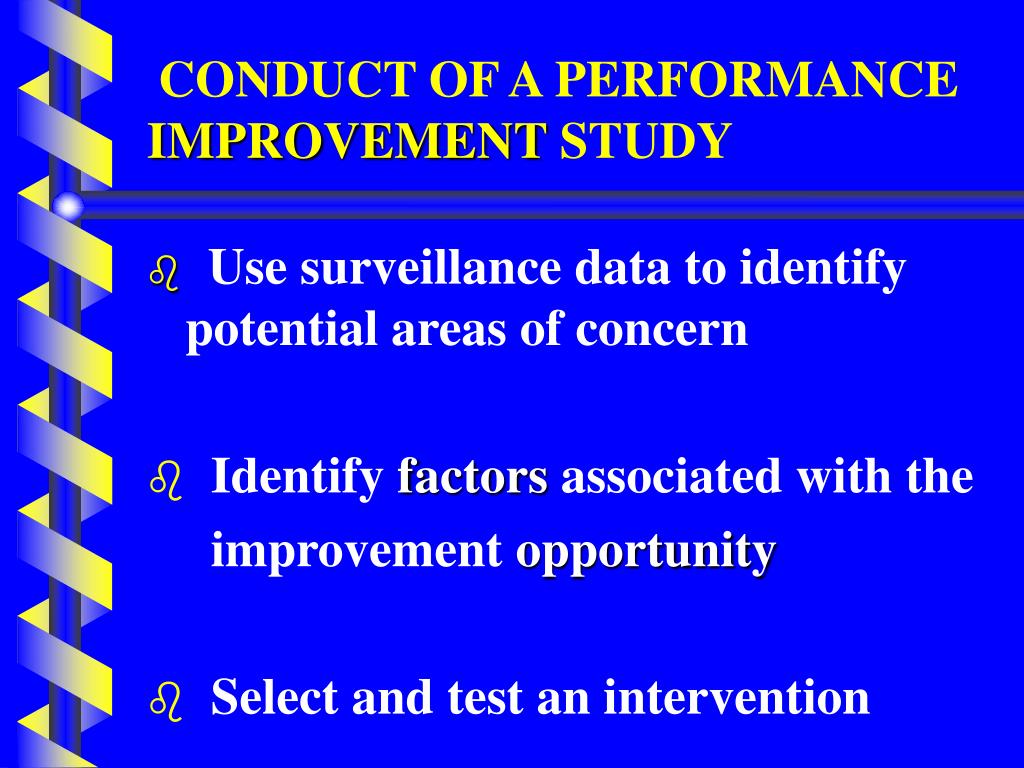 CONDUCT OF A PERFORMANCE IMPROVEMENT STUDY

Use surveillance data to identify potential areas of concern

Identify factors associated with the improvement opportunity

Select and test an intervention